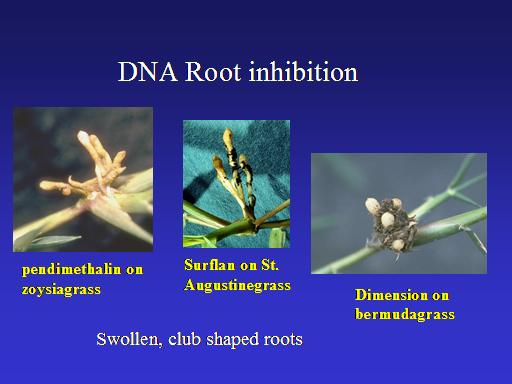 DNA Root inhibition

pendimethalin on zoysiagrass

Surflan on St. Augustinegrass

Dimension on bermudagrass

Swollen, club shaped roots